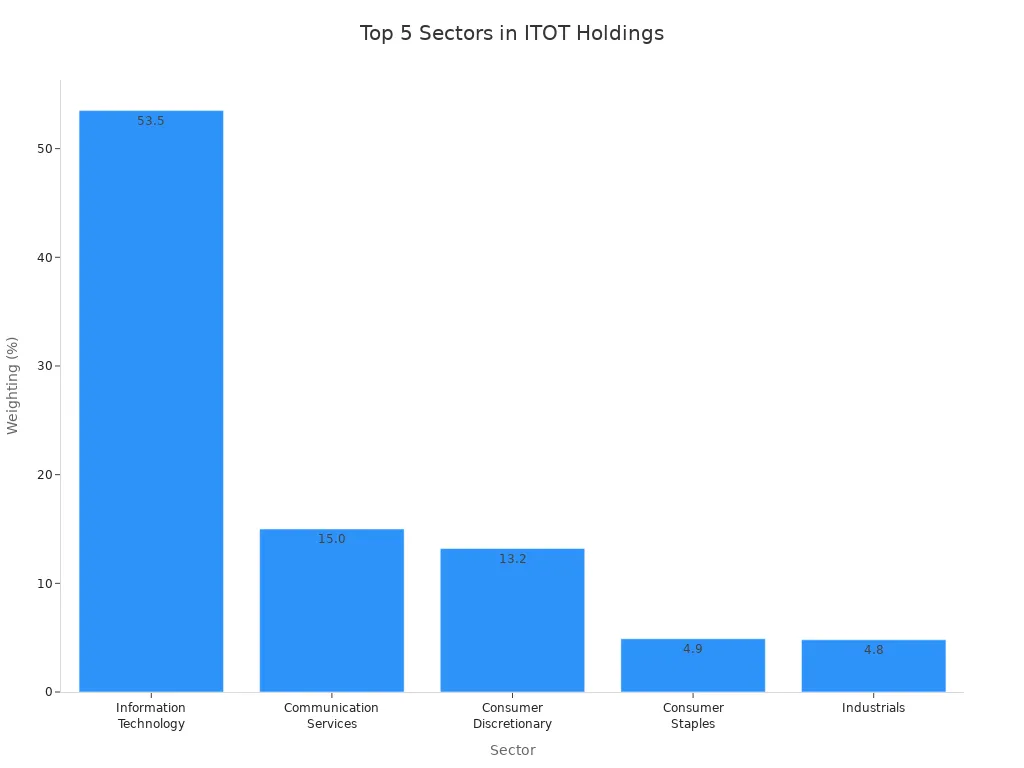 Top 5 Sectors in ITOT Holdings

Weighting (%)

50
40
30
20
10
0

53.5
15.0
13.2
4.9
4.8

Information Technology
Communication Services
Consumer Discretionary
Consumer Staples
Industrials

Sector